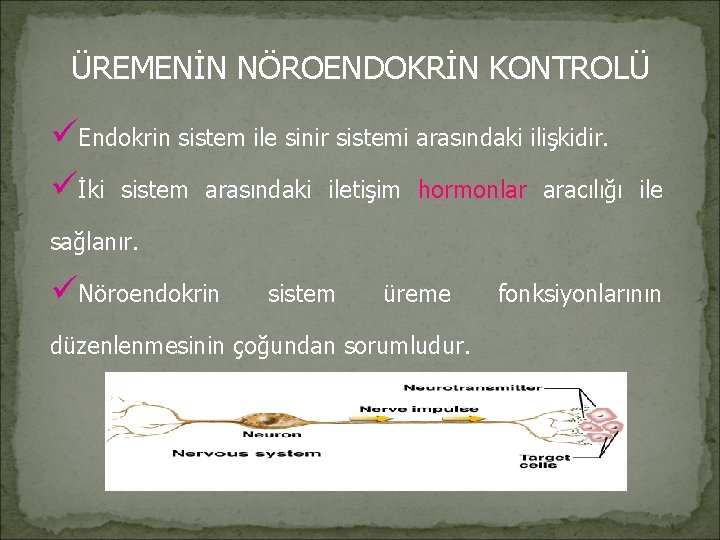 ÜREMENİN NÖROENDOKRİN KONTROLÜ

✓Endokrin sistem ile sinir sistemi arasındaki ilişkidir.

✓İki sistem arasındaki iletişim hormonlar aracılığı ile sağlanır.

✓Nöroendokrin sistem üreme fonksiyonlarının düzenlenmesinin çoğundan sorumludur.

Neurotransmitter
Nerve impulse
Neuron
Nervous system
Target cells